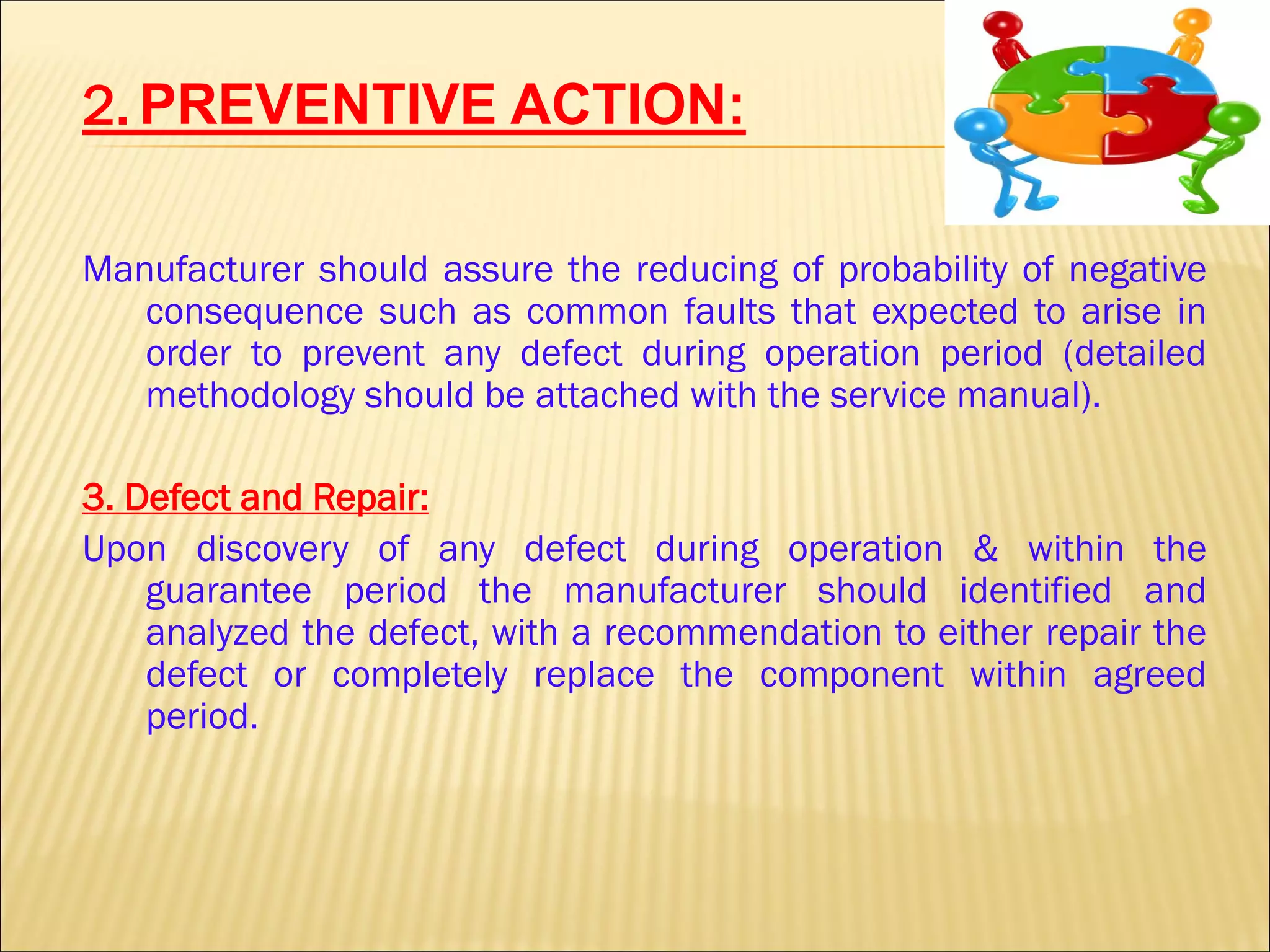 2. PREVENTIVE ACTION:

Manufacturer should assure the reducing of probability of negative consequence such as common faults that expected to arise in order to prevent any defect during operation period (detailed methodology should be attached with the service manual).

3. Defect and Repair:

Upon discovery of any defect during operation & within the guarantee period the manufacturer should identified and analyzed the defect, with a recommendation to either repair the defect or completely replace the component within agreed period.